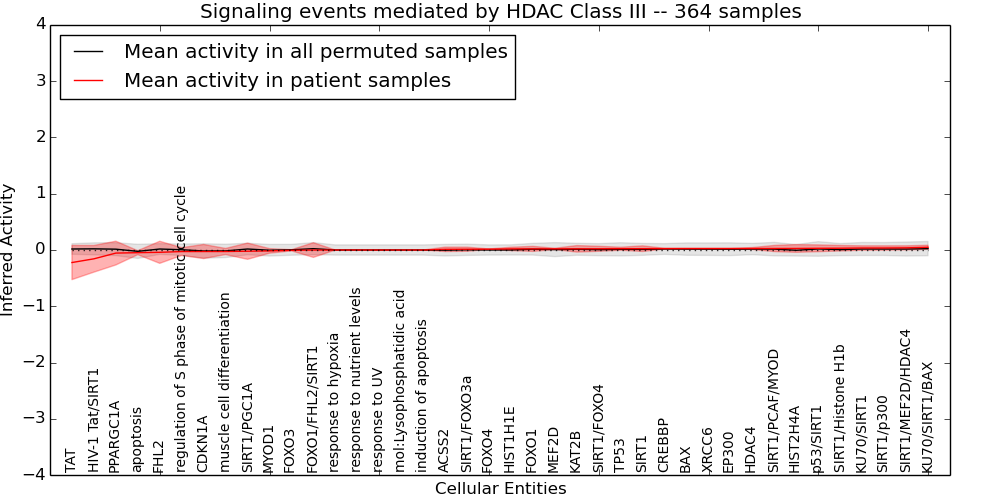 Signaling events mediated by HDAC Class III -- 364 samples

Mean activity in all permuted samples
Mean activity in patient samples

Inferred Activity

4
3
2
1
0
−1
−2
−3
−4

TAT
HIV-1 Tat/SIRT1
PPARGC1A
apoptosis
FHL2
regulation of S phase of mitotic cell cycle
CDKN1A
muscle cell differentiation
SIRT1/PGC1A
MYOD1
FOXO3
FOXO1/FHL2/SIRT1
response to hypoxia
response to nutrient levels
response to UV
mol:Lysophosphatidic acid
induction of apoptosis
ACSS2
SIRT1/FOXO3a
FOXO4
HIST1H1E
FOXO1
MEF2D
KAT2B
SIRT1/FOXO4
TP53
SIRT1
CREBBP
BAX
XRCC6
EP300
HDAC4
SIRT1/PCAF/MYOD
HIST2H4A
p53/SIRT1
SIRT1/Histone H1b
KU70/SIRT1
SIRT1/p300
SIRT1/MEF2D/HDAC4
KU70/SIRT1/BAX

Cellular Entities